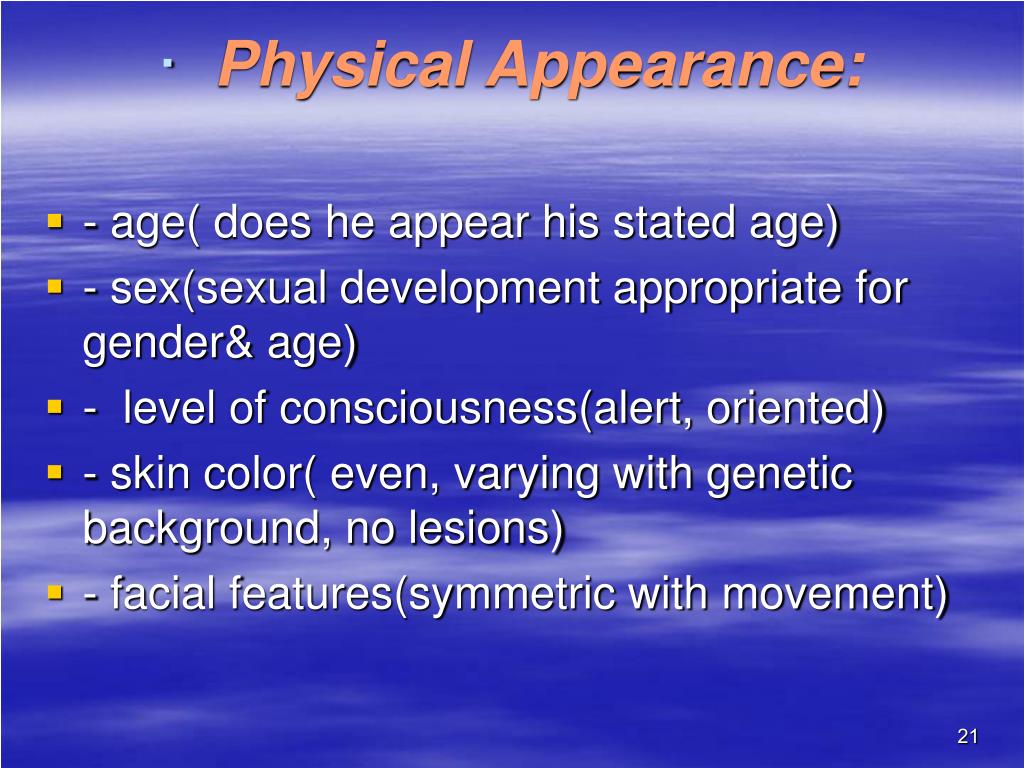 Physical Appearance:

- age( does he appear his stated age)
- sex(sexual development appropriate for gender& age)
- level of consciousness(alert, oriented)
- skin color( even, varying with genetic background, no lesions)
- facial features(symmetric with movement)

21